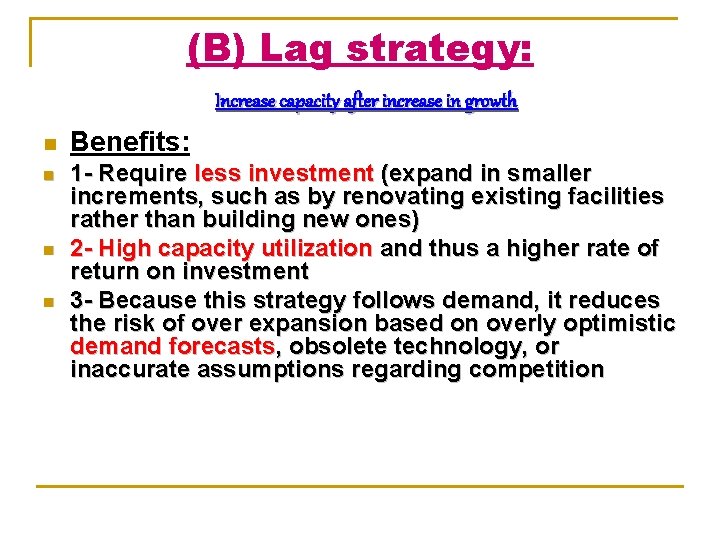 (B) Lag strategy:

Increase capacity after increase in growth

Benefits:

1- Require less investment (expand in smaller increments, such as by renovating existing facilities rather than building new ones)

2- High capacity utilization and thus a higher rate of return on investment

3- Because this strategy follows demand, it reduces the risk of over expansion based on overly optimistic demand forecasts, obsolete technology, or inaccurate assumptions regarding competition